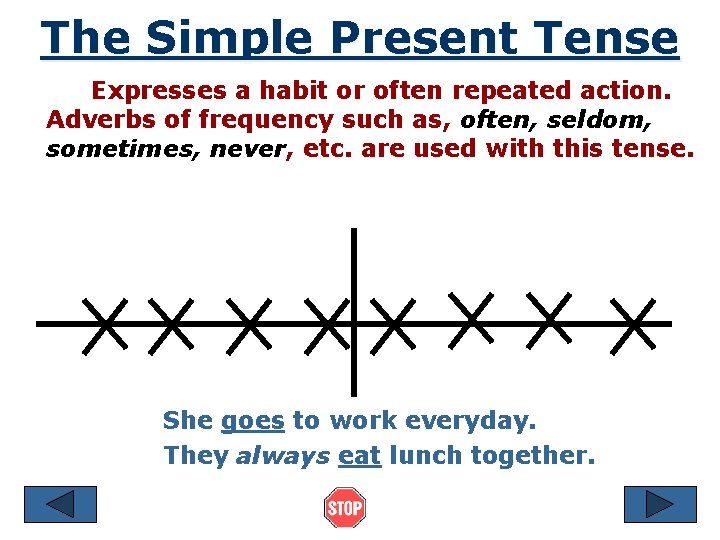 The Simple Present Tense

Expresses a habit or often repeated action. Adverbs of frequency such as, often, seldom, sometimes, never, etc. are used with this tense.

She goes to work everyday.
They always eat lunch together.

STOP